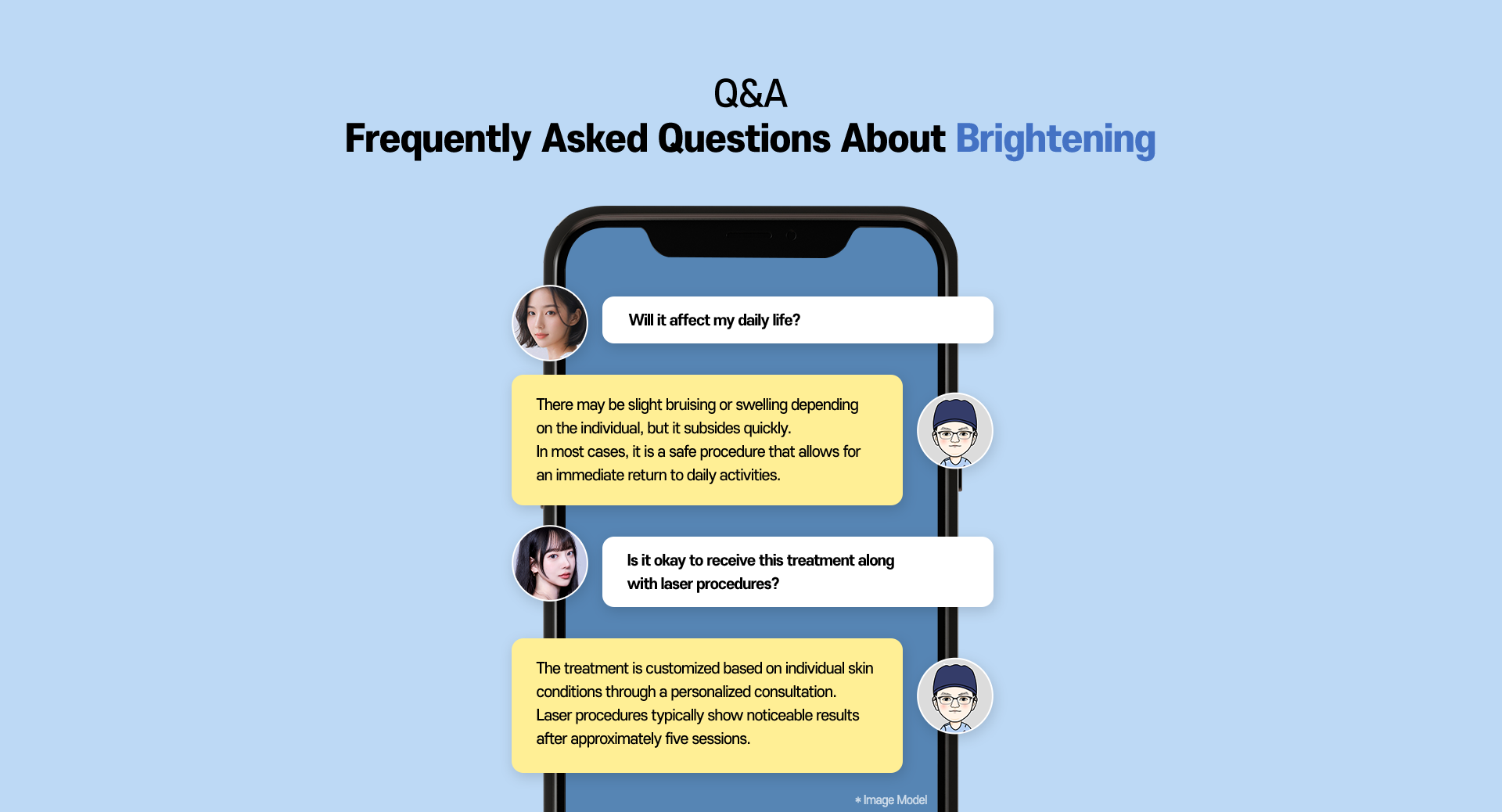 Q&A
Frequently Asked Questions About Brightening

Will it affect my daily life?

There may be slight bruising or swelling depending on the individual, but it subsides quickly.
In most cases, it is a safe procedure that allows for an immediate return to daily activities.

Is it okay to receive this treatment along with laser procedures?

The treatment is customized based on individual skin conditions through a personalized consultation.
Laser procedures typically show noticeable results after approximately five sessions.

* Image Model